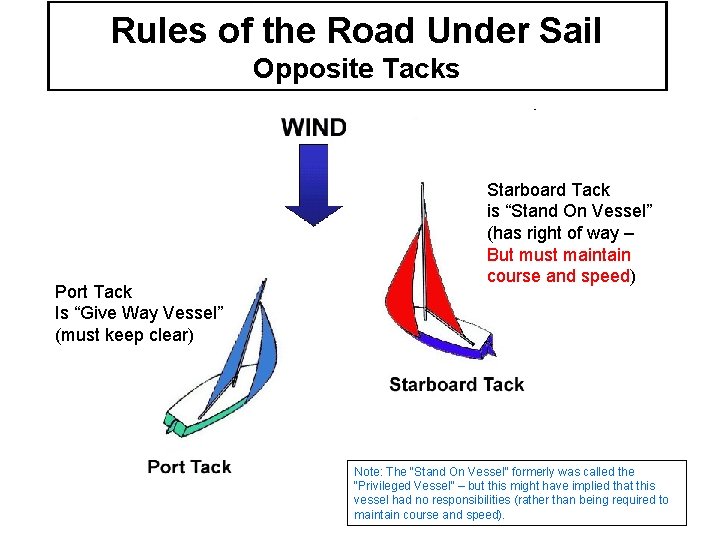 Rules of the Road Under Sail
Opposite Tacks

WIND

Starboard Tack is “Stand On Vessel” (has right of way – But must maintain course and speed)

Port Tack Is “Give Way Vessel” (must keep clear)

Starboard Tack

Port Tack

Note: The "Stand On Vessel" formerly was called the "Privileged Vessel" – but this might have implied that this vessel had no responsibilities (rather than being required to maintain course and speed).